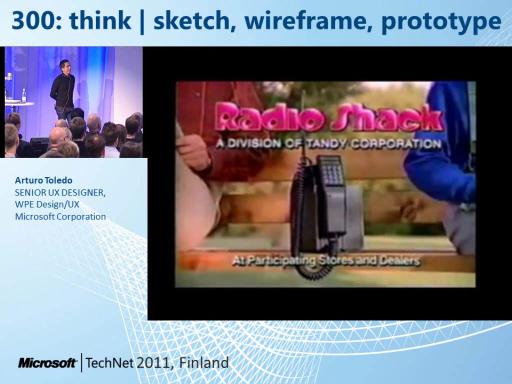 300: think | sketch, wireframe, prototype

Arturo Toledo
SENIOR UX DESIGNER,
WPE Design/UX
Microsoft Corporation

Radio Shack
A DIVISION OF TANDY CORPORATION
At Participating Stores and Dealers

Microsoft | TechNet 2011, Finland